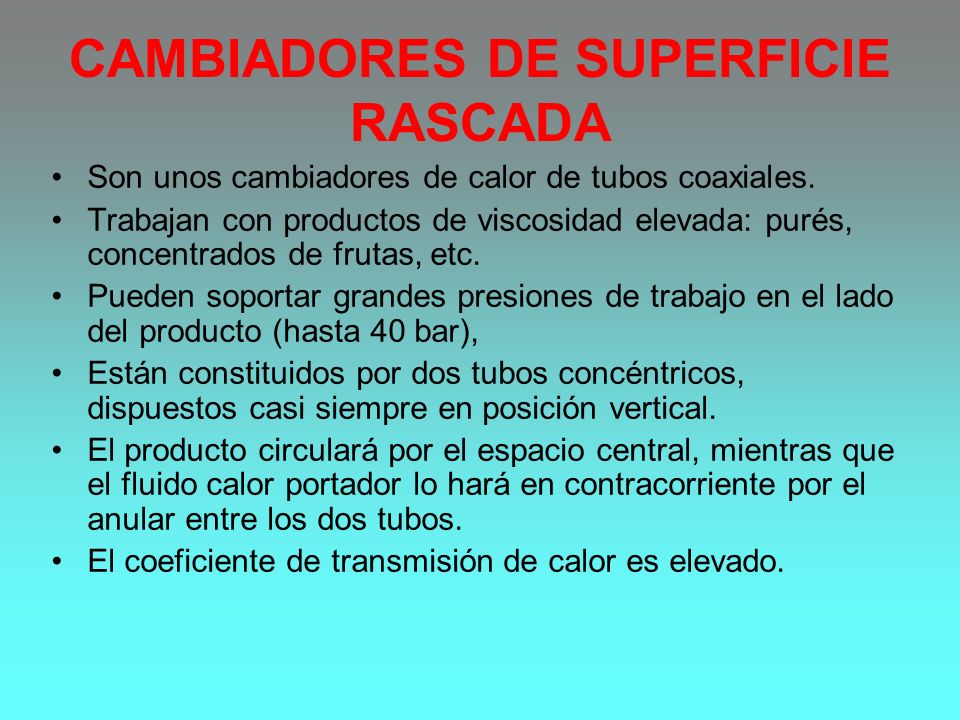 CAMBIADORES DE SUPERFICIE RASCADA

• Son unos cambiadores de calor de tubos coaxiales.
• Trabajan con productos de viscosidad elevada: purés, concentrados de frutas, etc.
• Pueden soportar grandes presiones de trabajo en el lado del producto (hasta 40 bar),
• Están constituidos por dos tubos concéntricos, dispuestos casi siempre en posición vertical.
• El producto circulará por el espacio central, mientras que el fluido calor portador lo hará en contracorriente por el anular entre los dos tubos.
• El coeficiente de transmisión de calor es elevado.